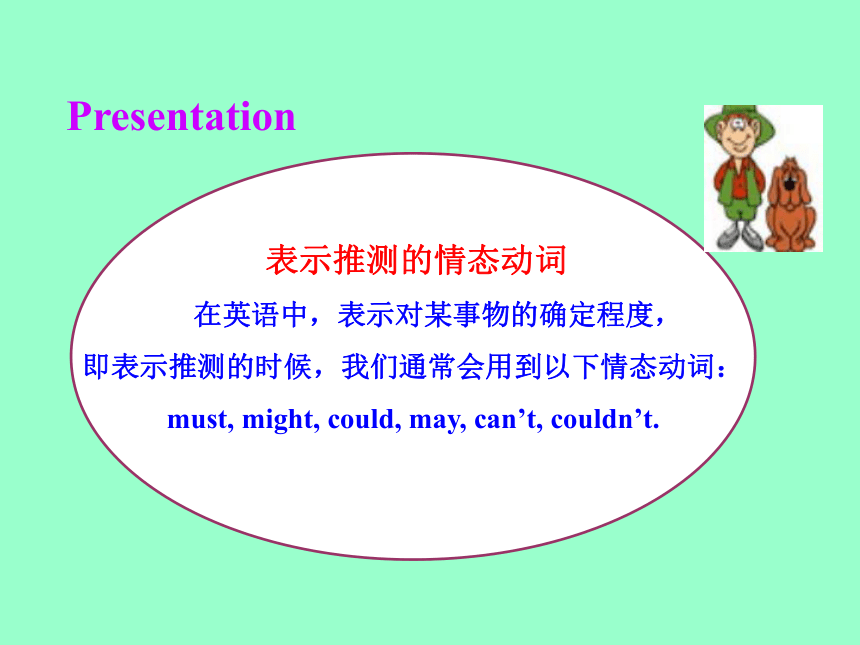 Presentation

表示推测的情态动词

在英语中，表示对某事物的确定程度，即表示推测的时候，我们通常会用到以下情态动词：

must, might, could, may, can’t, couldn’t.